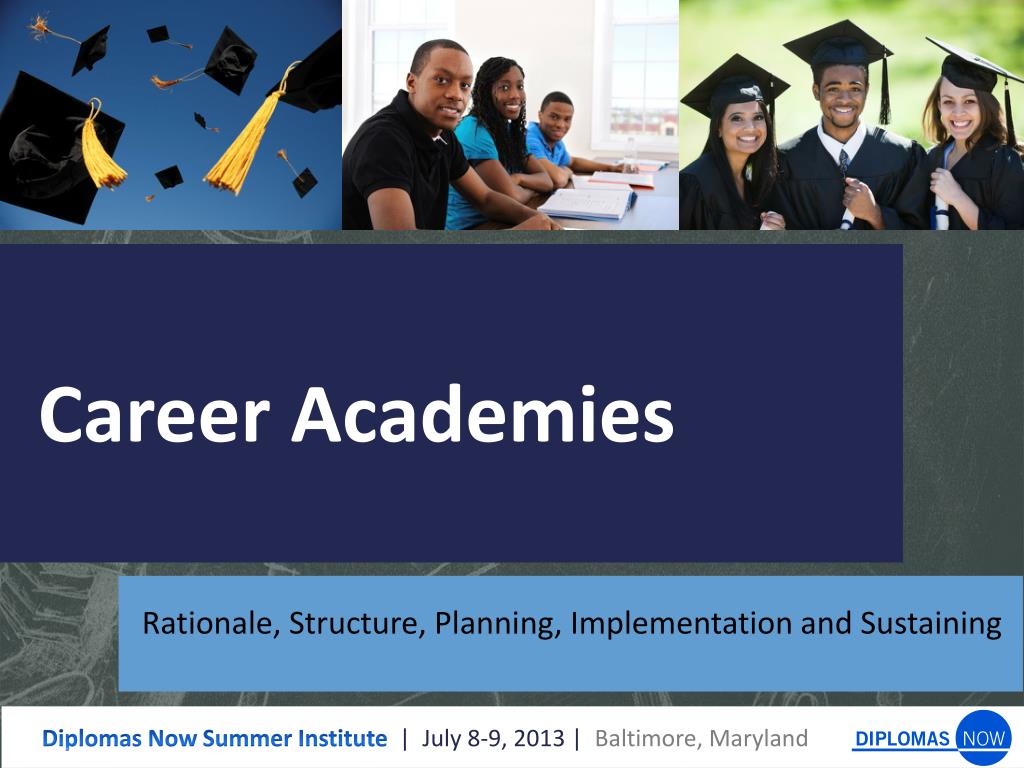 Career Academies

Rationale, Structure, Planning, Implementation and Sustaining

Diplomas Now Summer Institute | July 8-9, 2013 | Baltimore, Maryland

DIPLOMAS NOW